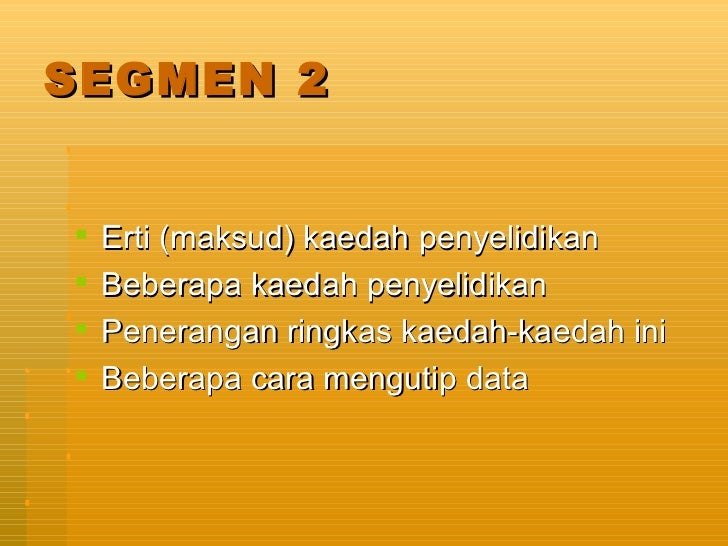 SEGMEN 2

Erti (maksud) kaedah penyelidikan
Beberapa kaedah penyelidikan
Penerangan ringkas kaedah-kaedah ini
Beberapa cara mengutip data